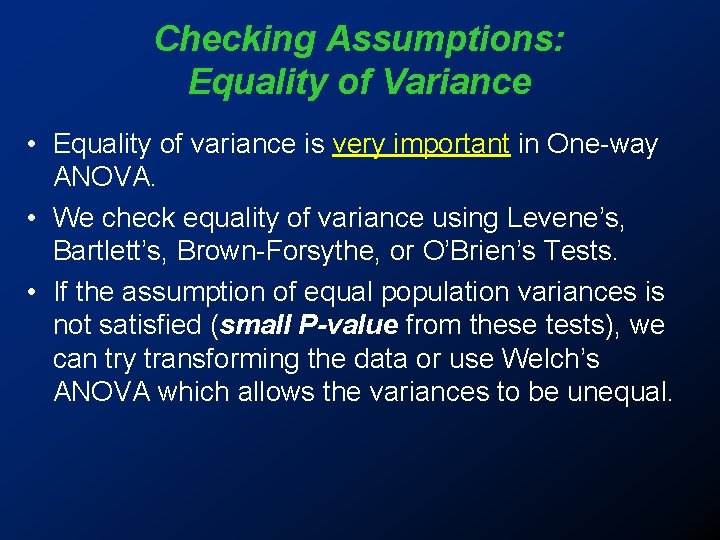 Checking Assumptions:
Equality of Variance

• Equality of variance is very important in One-way ANOVA.

• We check equality of variance using Levene’s, Bartlett’s, Brown-Forsythe, or O’Brien’s Tests.

• If the assumption of equal population variances is not satisfied (small P-value from these tests), we can try transforming the data or use Welch’s ANOVA which allows the variances to be unequal.